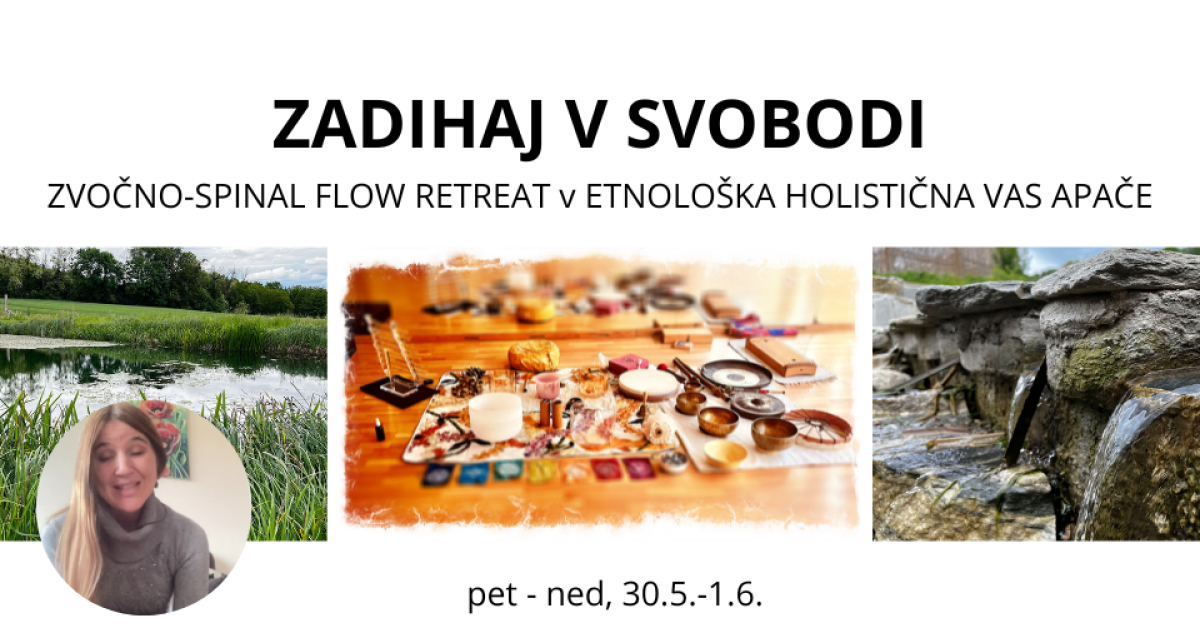 ZADIHAJ V SVOBODI

ZVOČNO-SPINAL FLOW RETREAT v ETNOLOŠKA HOLISTIČNA VAS APAČE

pet - ned, 30.5.-1.6.